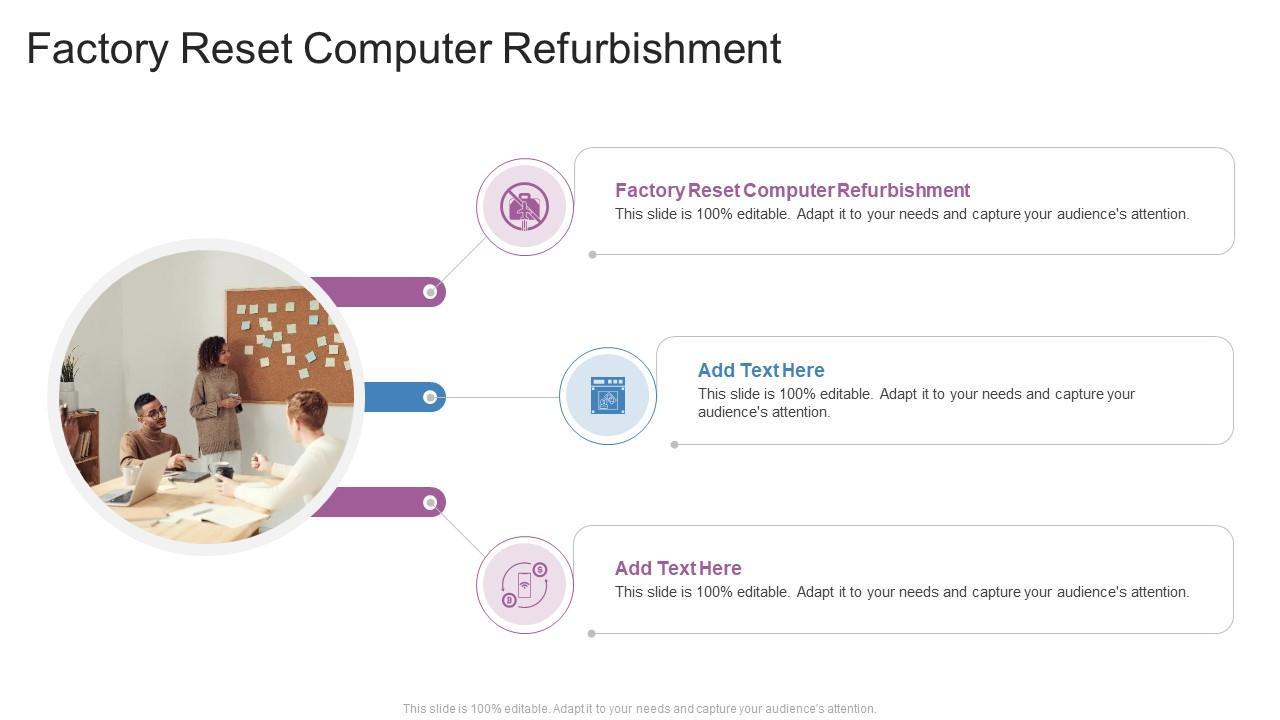 Factory Reset Computer Refurbishment

Factory Reset Computer Refurbishment
This slide is 100% editable. Adapt it to your needs and capture your audience's attention.

Add Text Here
This slide is 100% editable. Adapt it to your needs and capture your audience's attention.

Add Text Here
This slide is 100% editable. Adapt it to your needs and capture your audience's attention.

This slide is 100% editable. Adapt it to your needs and capture your audience's attention.